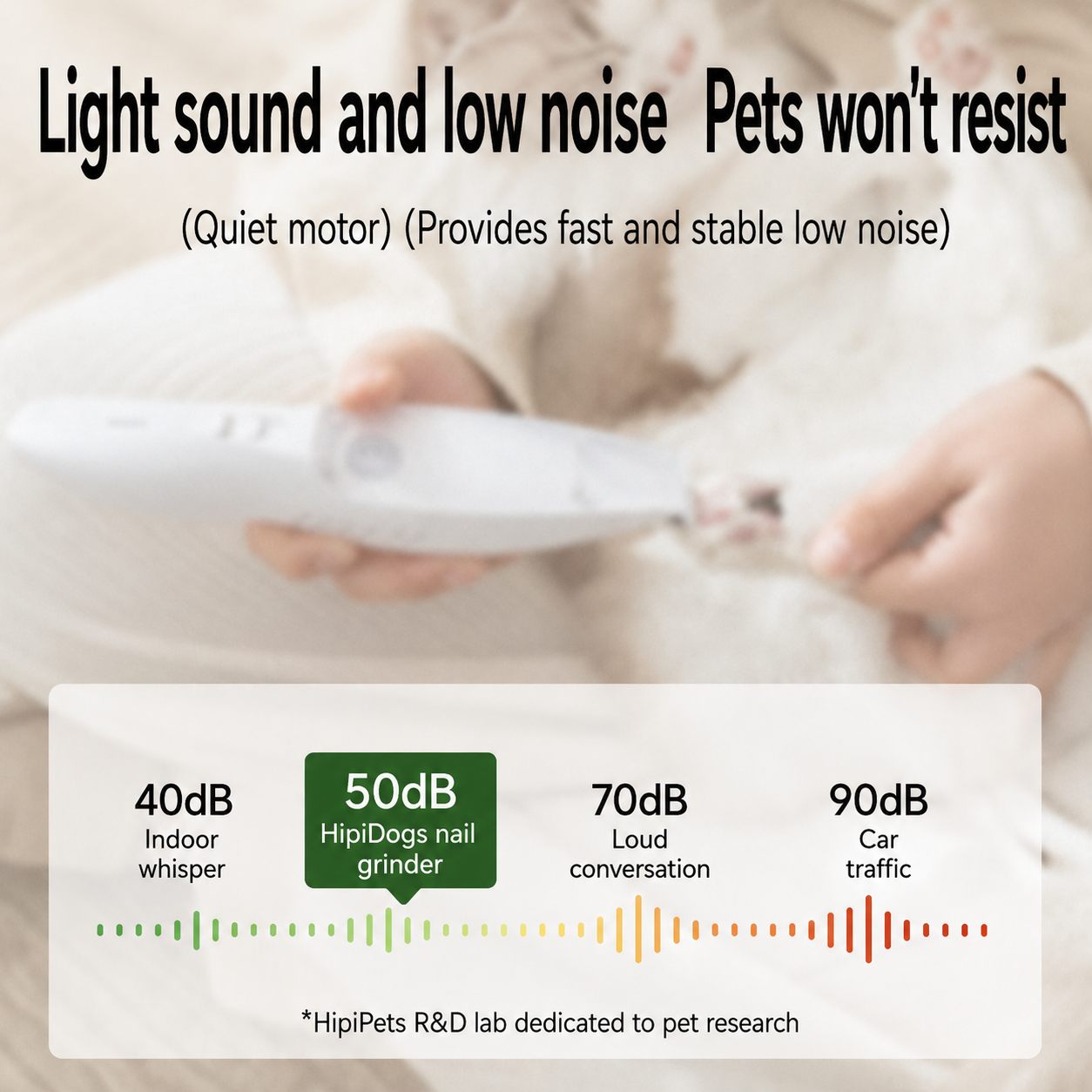 Light sound and low noise Pets won't resist

(Quiet motor) (Provides fast and stable low noise)

40dB
Indoor whisper

50dB
HipiDogs nail grinder

70dB
Loud conversation

90dB
Car traffic

*HipiPets R&D lab dedicated to pet research